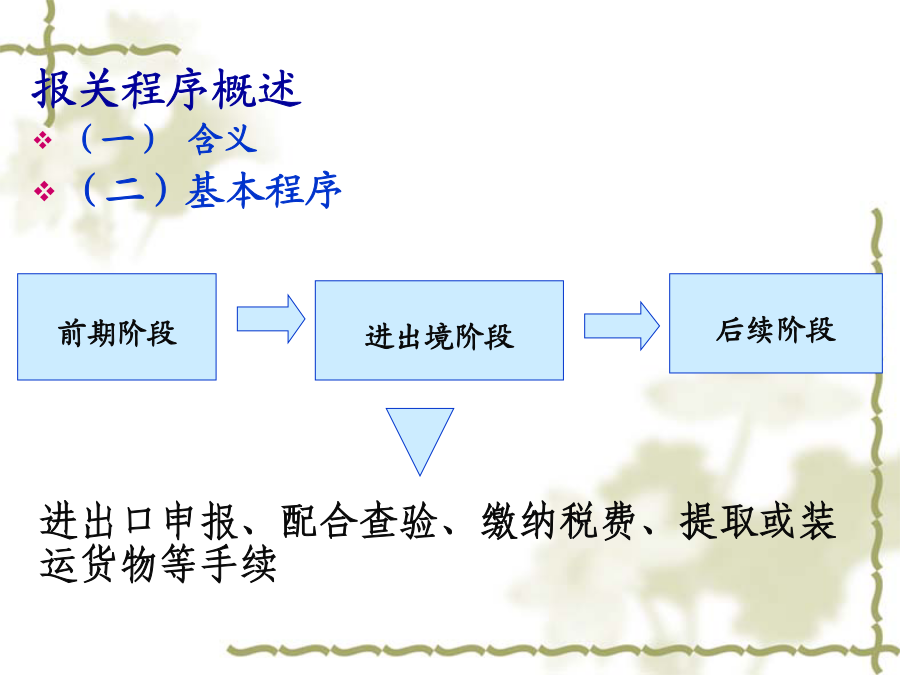 报关程序概述

❖ （一） 含义

❖ （二）基本程序

前期阶段

进出境阶段

后续阶段

进出口申报、配合查验、缴纳税费、提取或装运货物等手续